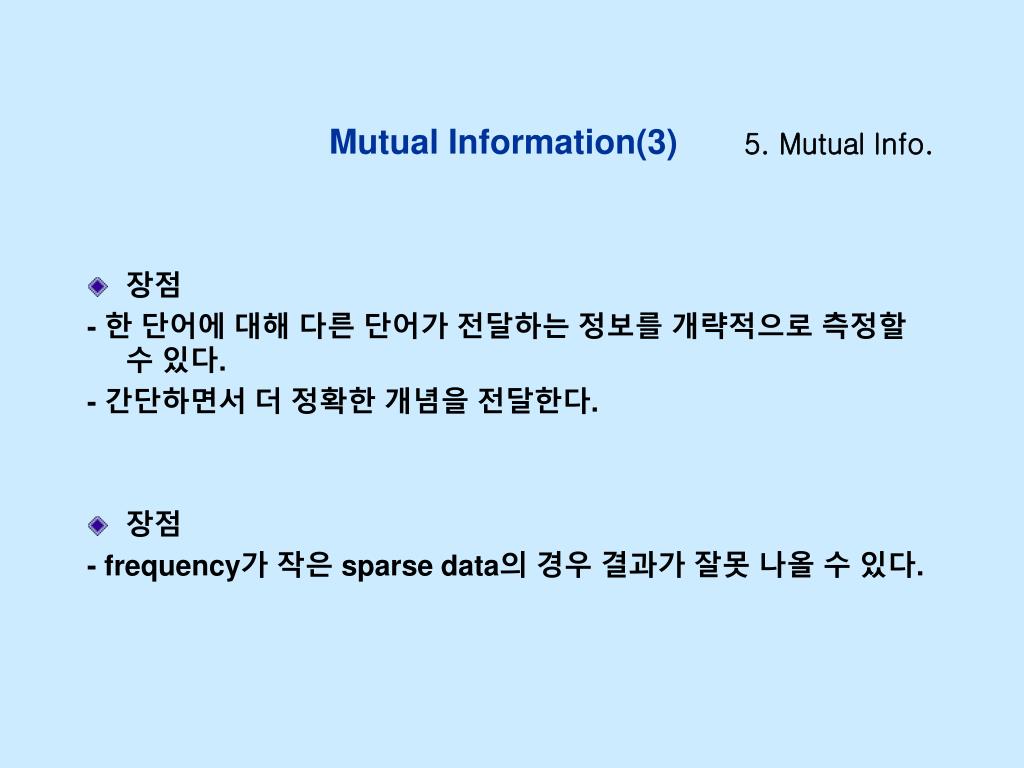 Mutual Information(3)

5. Mutual Info.

장점

- 한 단어에 대해 다른 단어가 전달하는 정보를 개략적으로 측정할 수 있다.

- 간단하면서 더 정확한 개념을 전달한다.

장점

- frequency가 작은 sparse data의 경우 결과가 잘못 나올 수 있다.